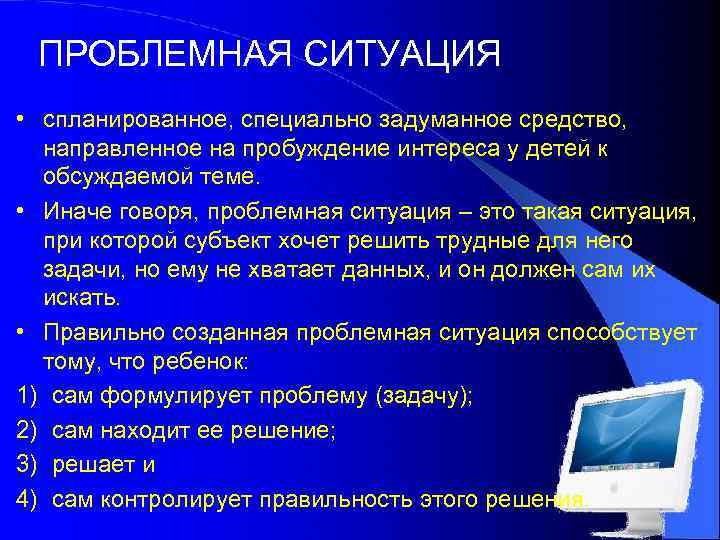 ПРОБЛЕМНАЯ СИТУАЦИЯ

• спланированное, специально задуманное средство, направленное на пробуждение интереса у детей к обсуждаемой теме.

• Иначе говоря, проблемная ситуация – это такая ситуация, при которой субъект хочет решить трудные для него задачи, но ему не хватает данных, и он должен сам их искать.

• Правильно созданная проблемная ситуация способствует тому, что ребенок:

1) сам формулирует проблему (задачу);

2) сам находит ее решение;

3) решает и

4) сам контролирует правильность этого решения.